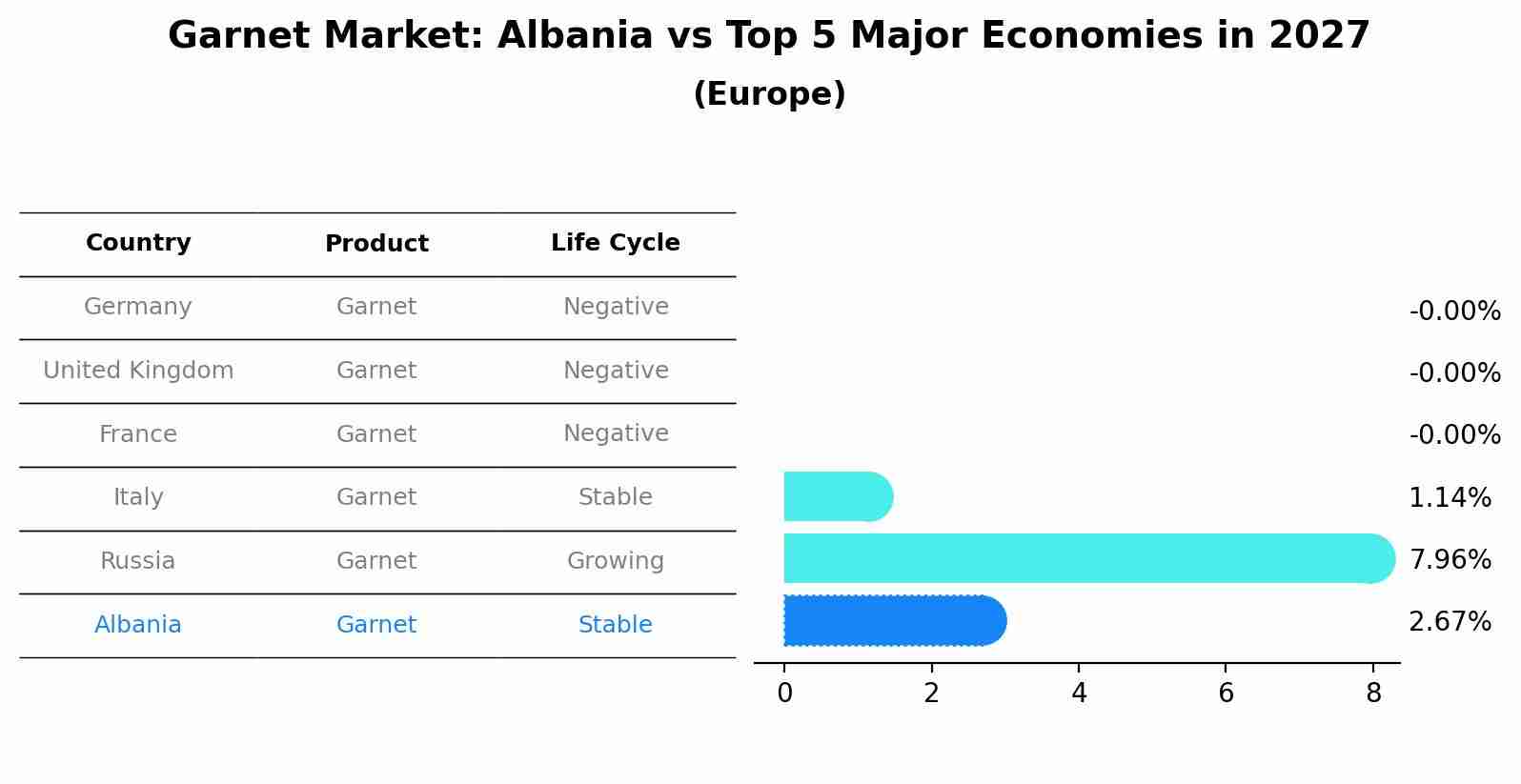 Garnet Market: Albania vs Top 5 Major Economies in 2027
(Europe)

| Country | Product | Life Cycle |
|---|---|---|
| Germany | Garnet | Negative |
| United Kingdom | Garnet | Negative |
| France | Garnet | Negative |
| Italy | Garnet | Stable |
| Russia | Garnet | Growing |
| Albania | Garnet | Stable |

-0.00%
-0.00%
-0.00%
1.14%
7.96%
2.67%

0 2 4 6 8